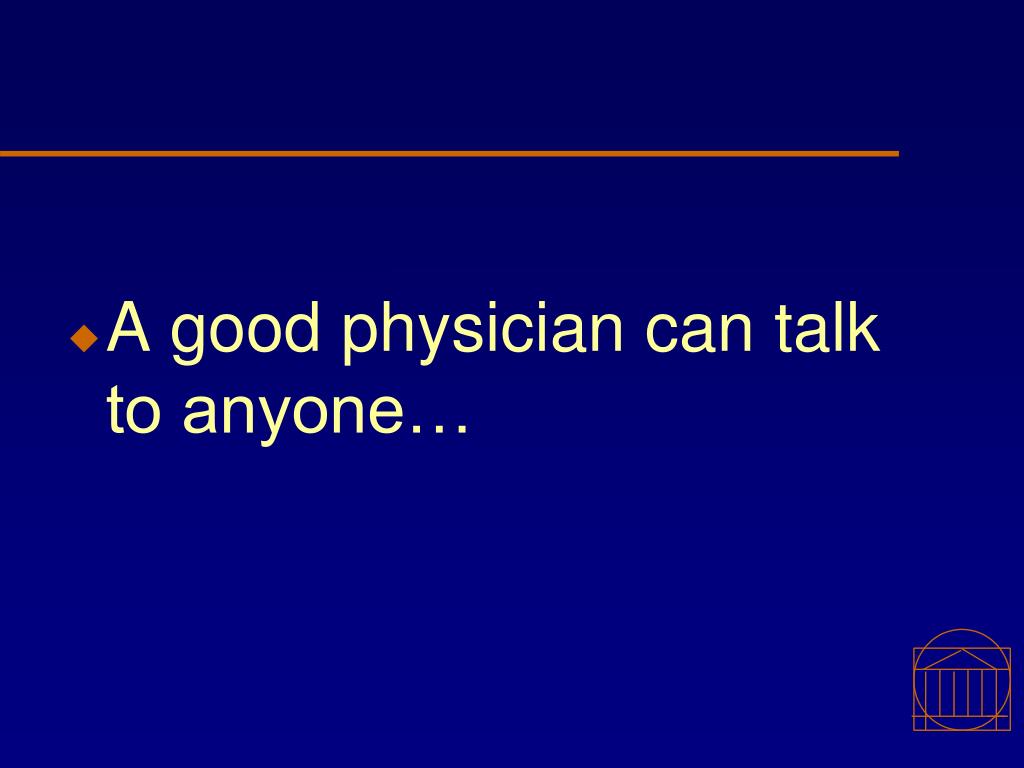 A good physician can talk to anyone…